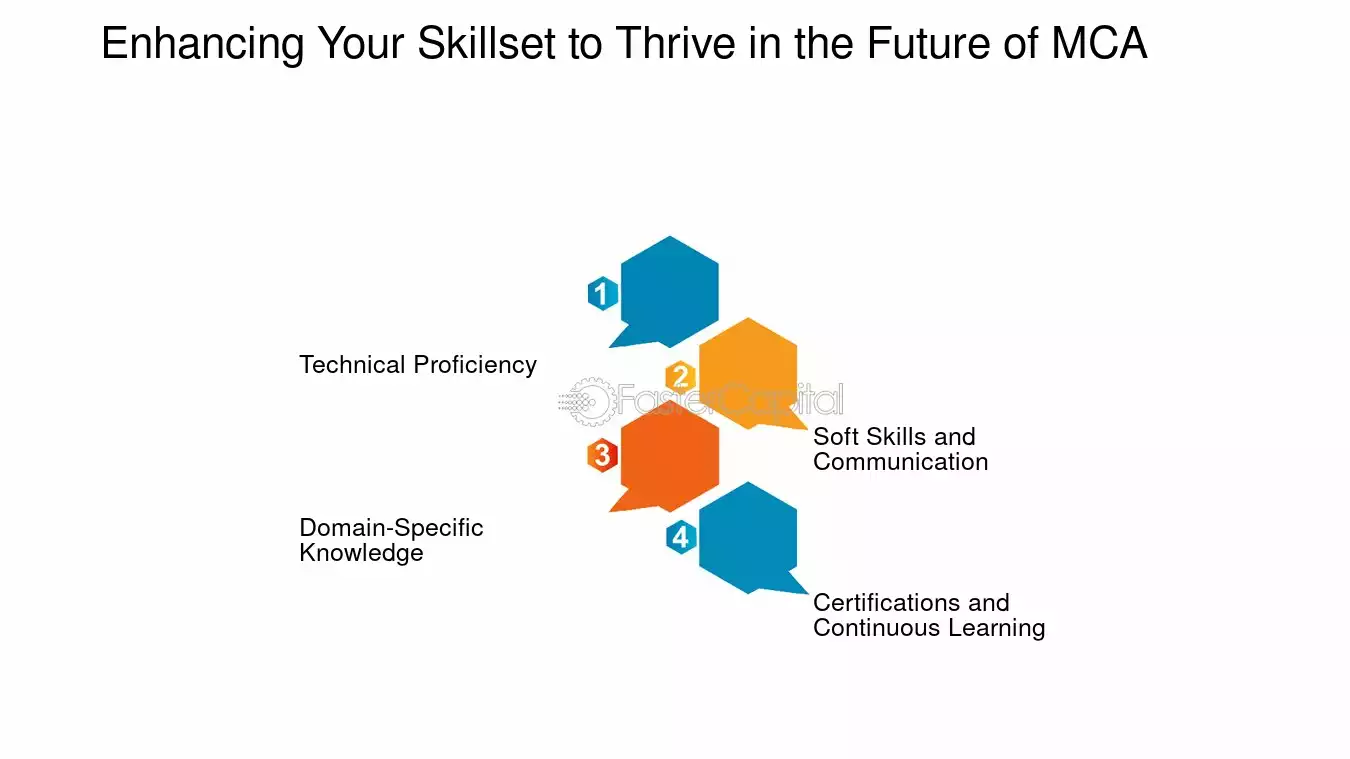 Enhancing Your Skillset to Thrive in the Future of MCA

1

Technical Proficiency

2

FasterCapital

Soft Skills and Communication

3

Domain-Specific Knowledge

4

Certifications and Continuous Learning